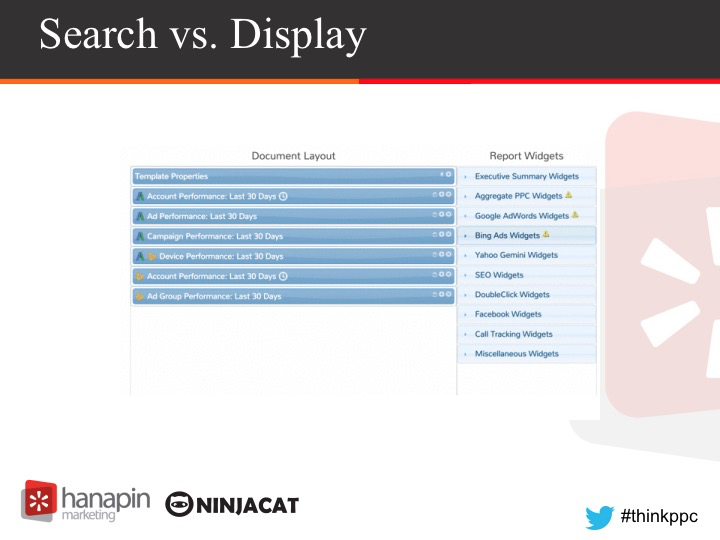 Search vs. Display

Document Layout

Template Properties

Account Performance: Last 30 Days

Ad Performance: Last 30 Days

Campaign Performance: Last 30 Days

Device Performance: Last 30 Days

Account Performance: Last 30 Days

Ad Group Performance: Last 30 Days

Report Widgets

Executive Summary Widgets

Aggregate PPC Widgets

Google AdWords Widgets

Bing Ads Widgets

Yahoo Gemini Widgets

SEO Widgets

DoubleClick Widgets

Facebook Widgets

Call Tracking Widgets

Miscellaneous Widgets

hanapin marketing

NINJACAT

#thinkppc